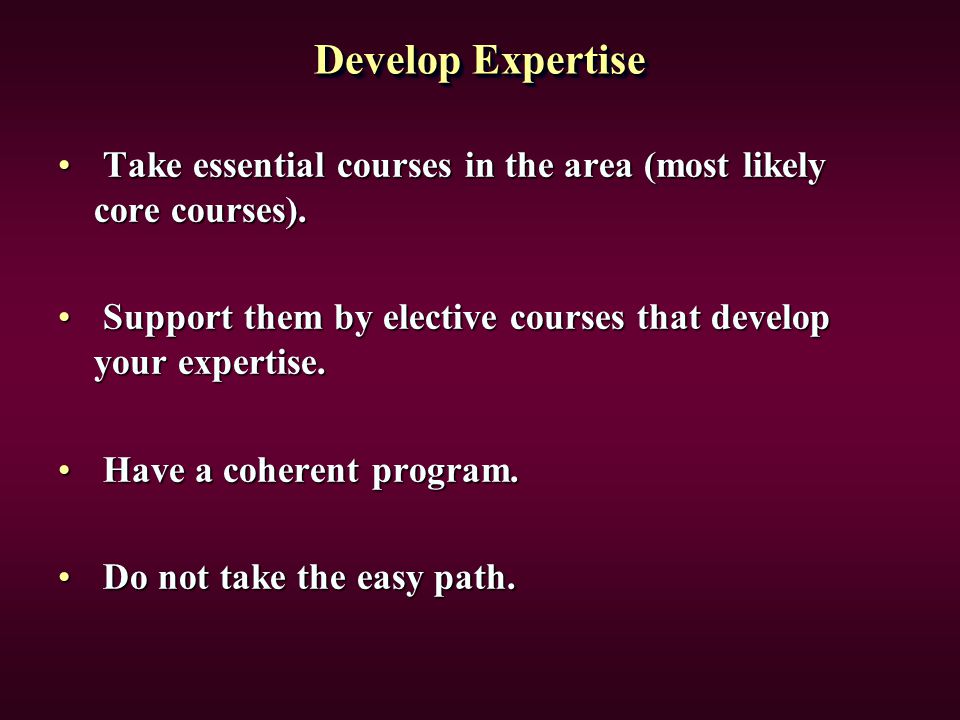 Develop Expertise

• Take essential courses in the area (most likely core courses).

• Support them by elective courses that develop your expertise.

• Have a coherent program.

• Do not take the easy path.